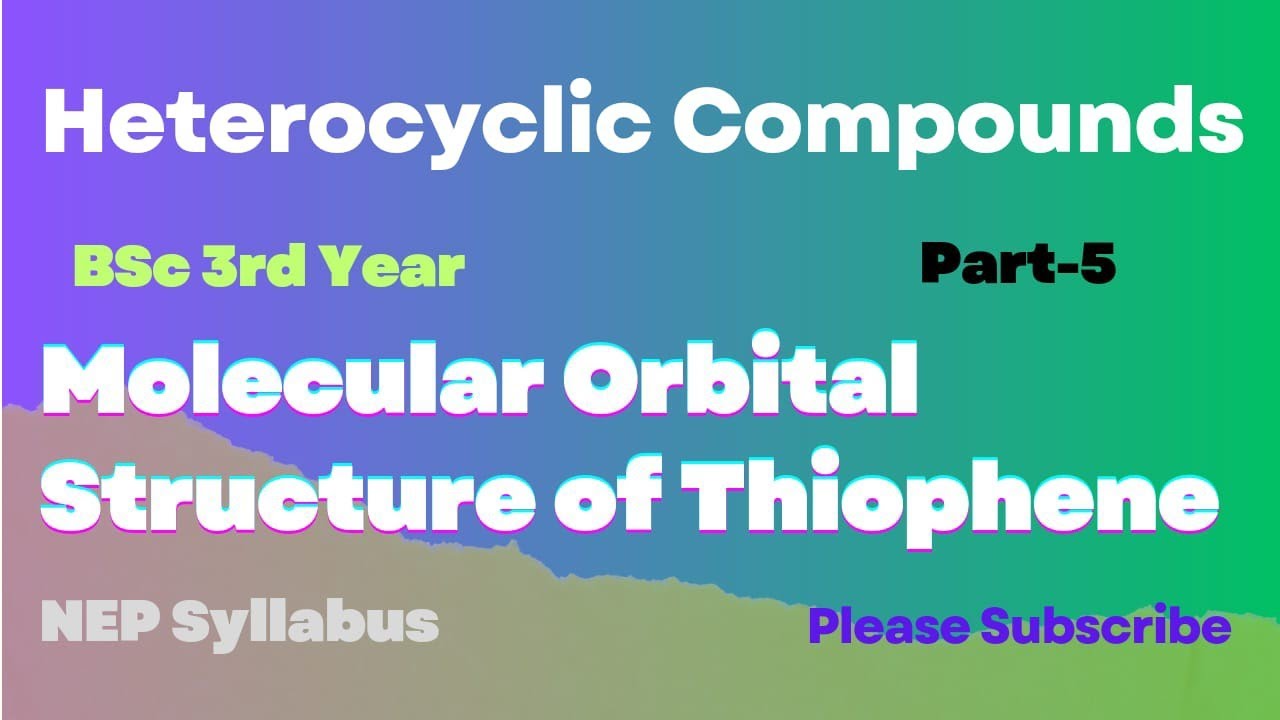 Heterocyclic Compounds

BSc 3rd Year

Part-5

Molecular Orbital Structure of Thiophene

NEP Syllabus

Please Subscribe